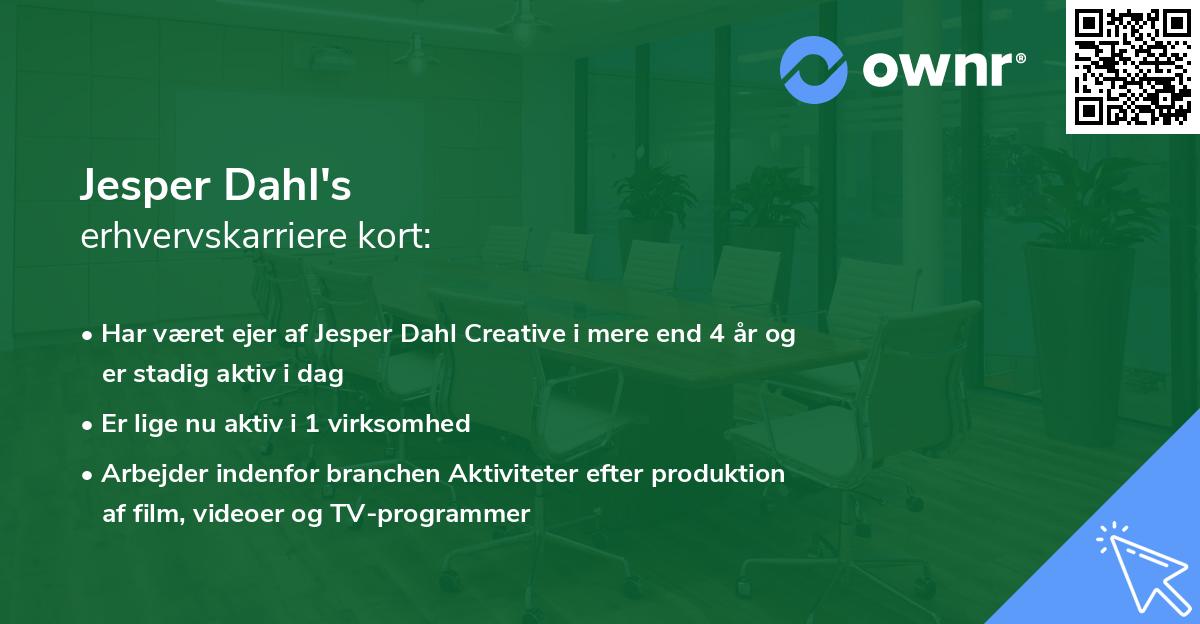 ownr®

Jesper Dahl's
erhvervskarriere kort:

• Har været ejer af Jesper Dahl Creative i mere end 4 år og er stadig aktiv i dag

• Er lige nu aktiv i 1 virksomhed

• Arbejder indenfor branchen Aktiviteter efter produktion af film, videoer og TV-programmer